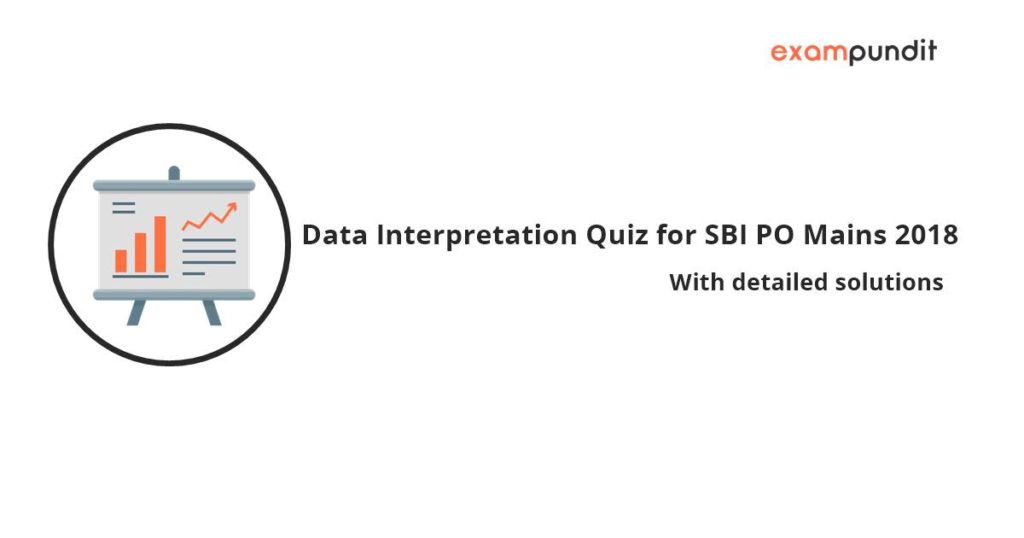 exampundit

Data Interpretation Quiz for SBI PO Mains 2018

With detailed solutions